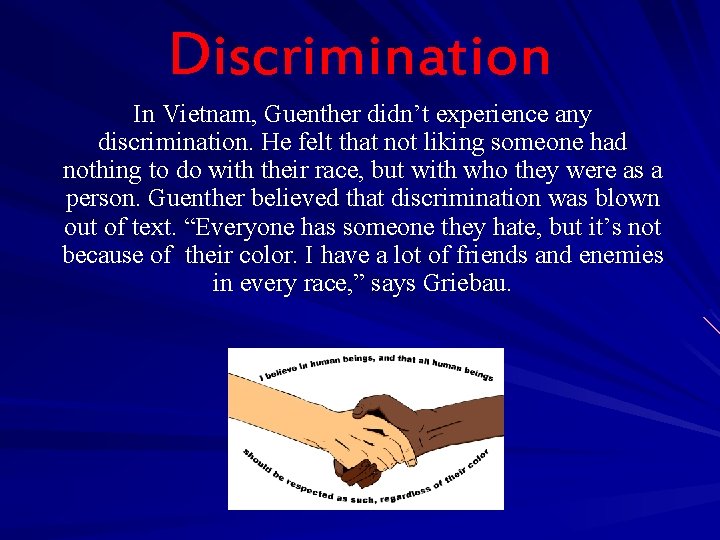 Discrimination

In Vietnam, Guenther didn’t experience any discrimination. He felt that not liking someone had nothing to do with their race, but with who they were as a person. Guenther believed that discrimination was blown out of text. “Everyone has someone they hate, but it’s not because of their color. I have a lot of friends and enemies in every race,” says Griebau.

I believe in human beings, and that all human beings should be respected as such, regardless of their color